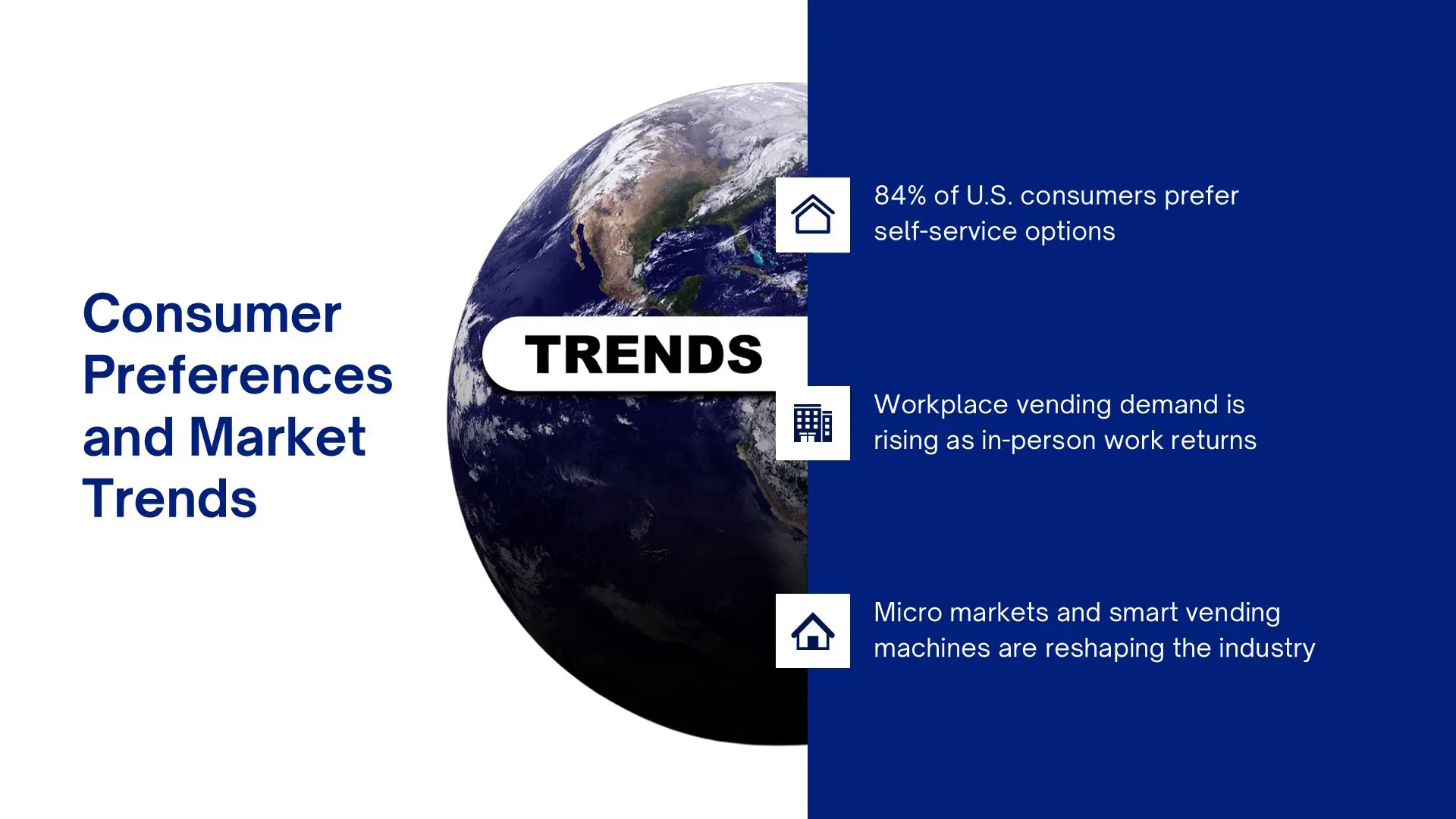 Consumer Preferences and Market Trends

TRENDS

84% of U.S. consumers prefer self-service options

Workplace vending demand is rising as in-person work returns

Micro markets and smart vending machines are reshaping the industry